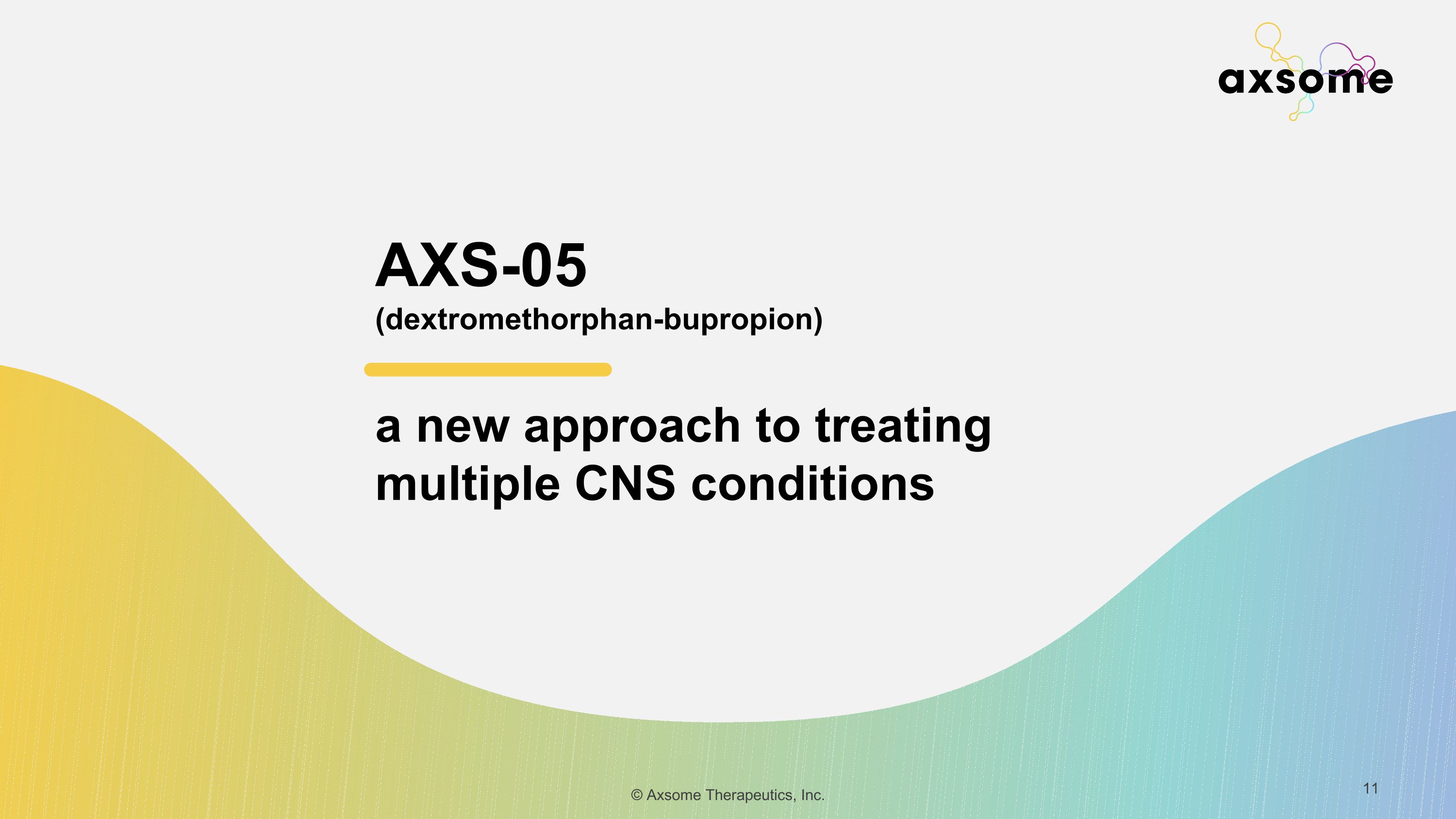 axsome

AXS-05
(dextromethorphan-bupropion)

a new approach to treating multiple CNS conditions

© Axsome Therapeutics, Inc.

11